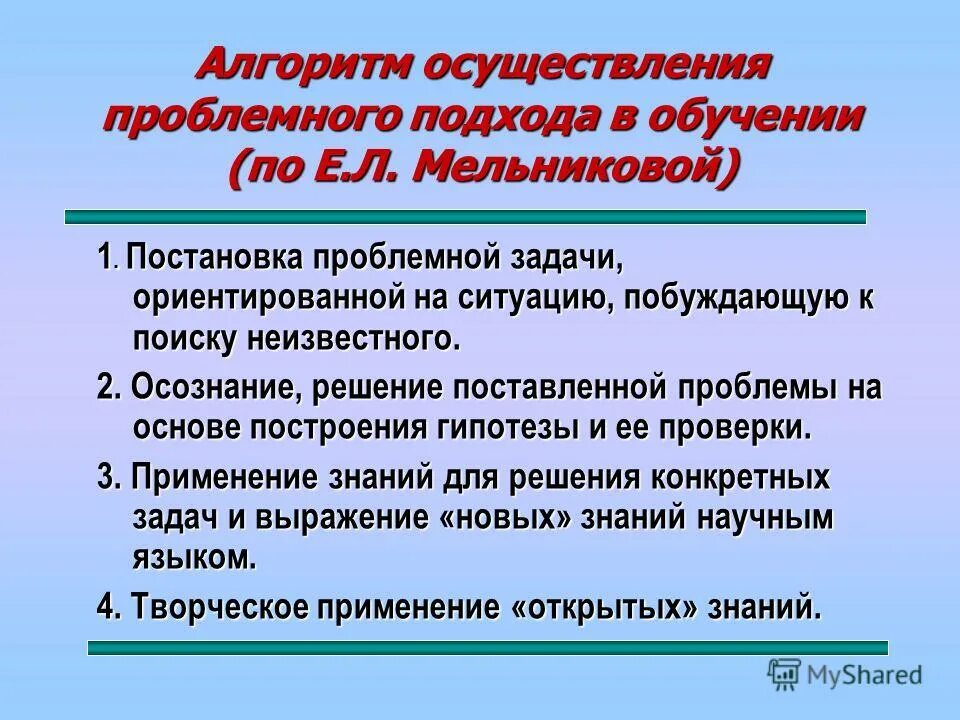 Алгоритм осуществления проблемного подхода в обучении (по Е.Л. Мельниковой)

1. Постановка проблемной задачи, ориентированной на ситуацию, побуждающую к поиску неизвестного.

2. Осознание, решение поставленной проблемы на основе построения гипотезы и ее проверки.

3. Применение знаний для решения конкретных задач и выражение «новых» знаний научным языком.

4. Творческое применение «открытых» знаний.

MyShared